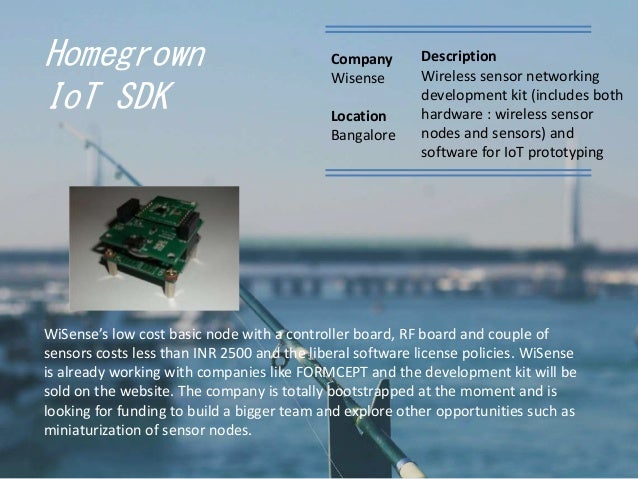 Homegrown IoT SDK

Company
Wisense

Location
Bangalore

Description
Wireless sensor networking development kit (includes both hardware : wireless sensor nodes and sensors) and software for IoT prototyping

WiSense's low cost basic node with a controller board, RF board and couple of sensors costs less than INR 2500 and the liberal software license policies. WiSense is already working with companies like FORMCEPT and the development kit will be sold on the website. The company is totally bootstrapped at the moment and is looking for funding to build a bigger team and explore other opportunities such as miniaturization of sensor nodes.